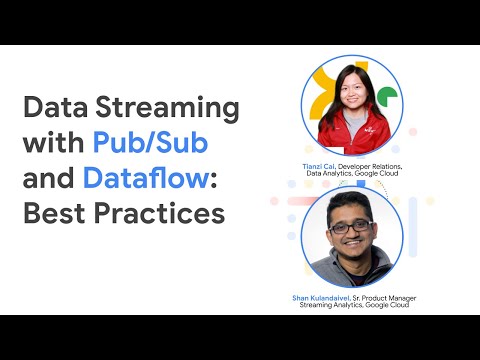 Data Streaming with Pub/Sub and Dataflow: Best Practices

Tianzi Cai, Developer Relations, Data Analytics, Google Cloud

Shan Kulandaivel, Sr. Product Manager Streaming Analytics, Google Cloud